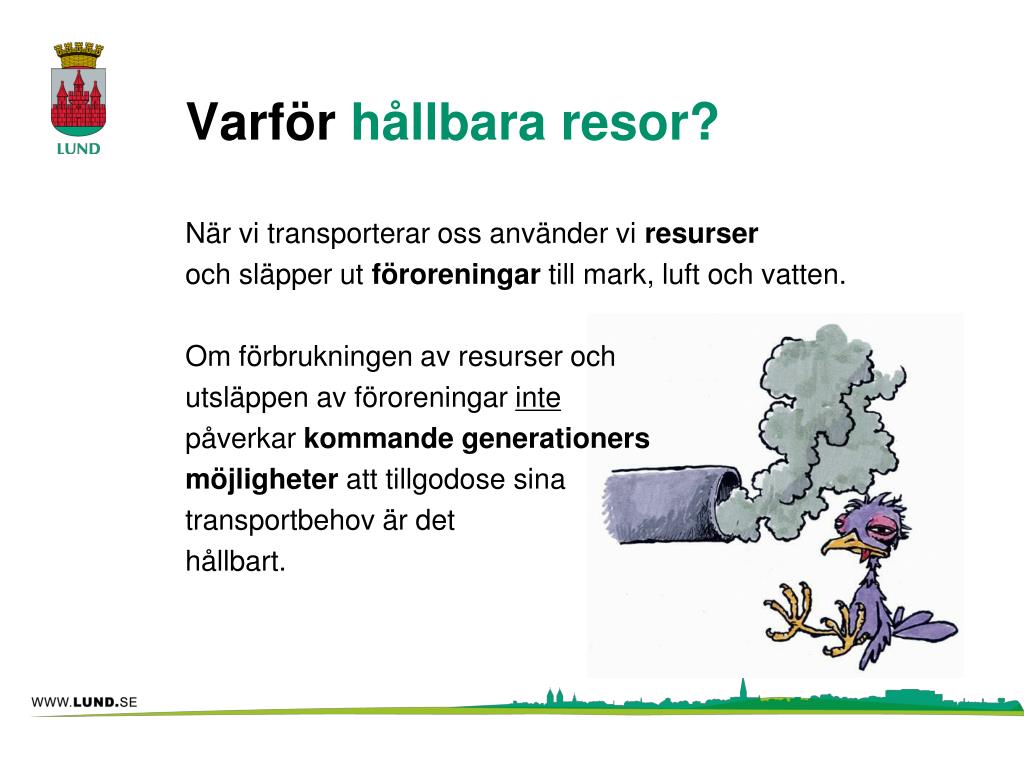 LUND

Varför hållbara resor?

När vi transporterar oss använder vi resurser och släpper ut föroreningar till mark, luft och vatten.

Om förbrukningen av resurser och utsläppen av föroreningar inte påverkar kommande generationers möjligheter att tillgodose sina transportbehov är det hållbart.

WWW.LUND.SE